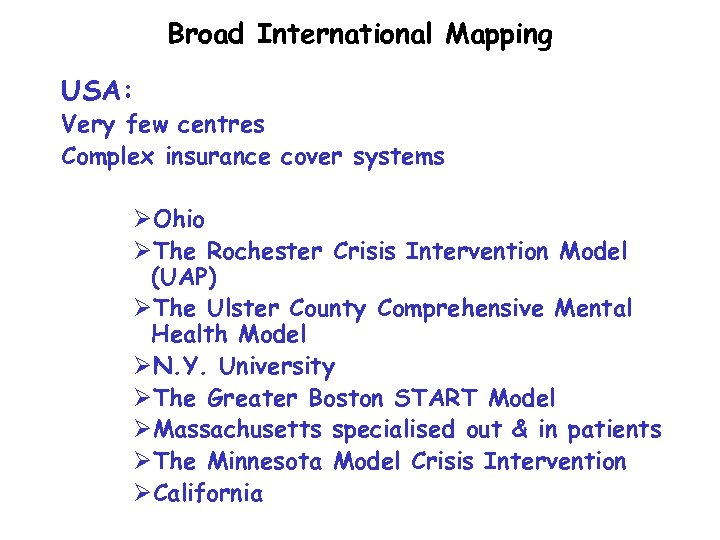 Broad International Mapping

USA:
Very few centres
Complex insurance cover systems

➢Ohio
➢The Rochester Crisis Intervention Model (UAP)
➢The Ulster County Comprehensive Mental Health Model
➢N.Y. University
➢The Greater Boston START Model
➢Massachusetts specialised out & in patients
➢The Minnesota Model Crisis Intervention
➢California